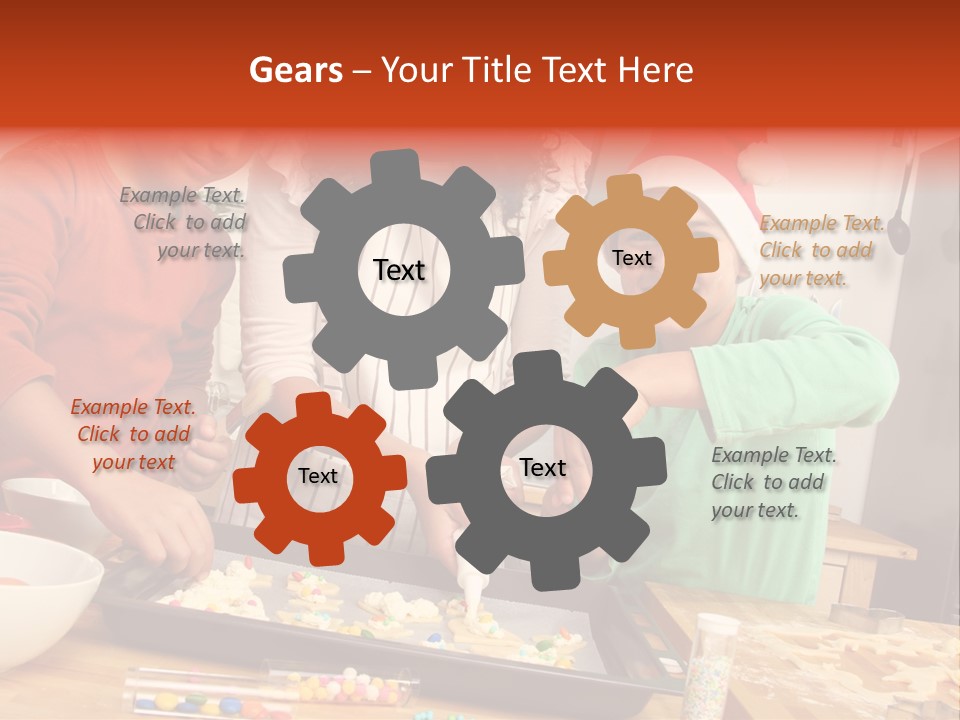 Gears – Your Title Text Here

Example Text. Click to add your text.

Text

Text

Example Text. Click to add your text.

Example Text. Click to add your text

Text

Text

Example Text. Click to add your text.